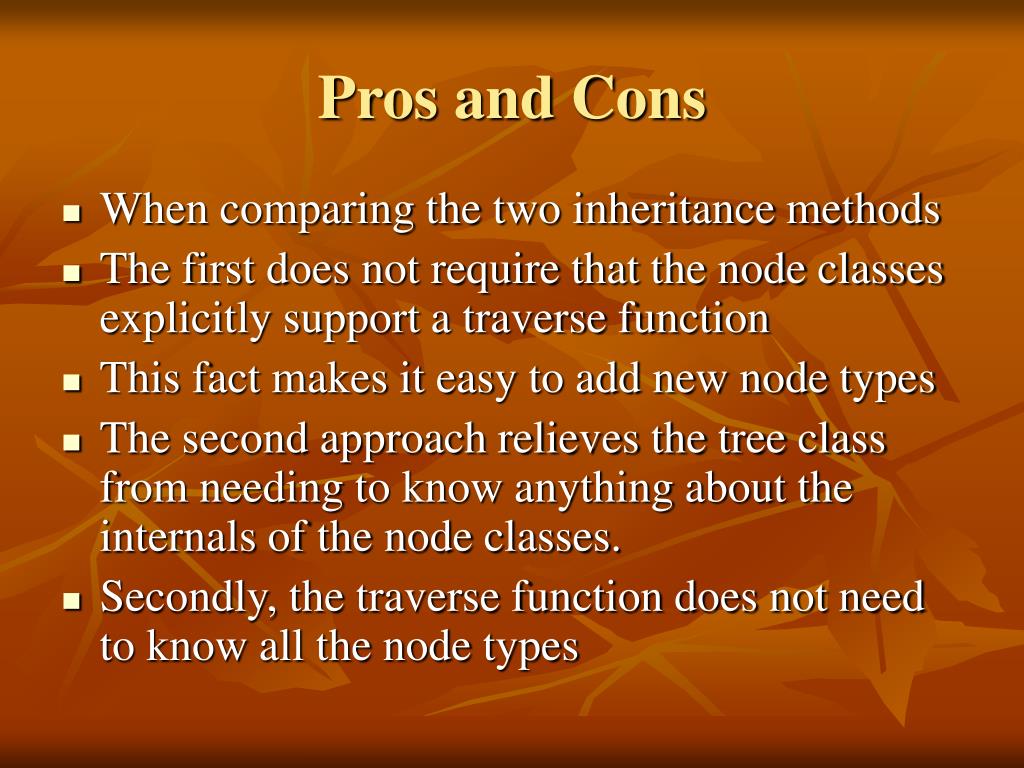 Pros and Cons

- When comparing the two inheritance methods
- The first does not require that the node classes explicitly support a traverse function
- This fact makes it easy to add new node types
- The second approach relieves the tree class from needing to know anything about the internals of the node classes.
- Secondly, the traverse function does not need to know all the node types